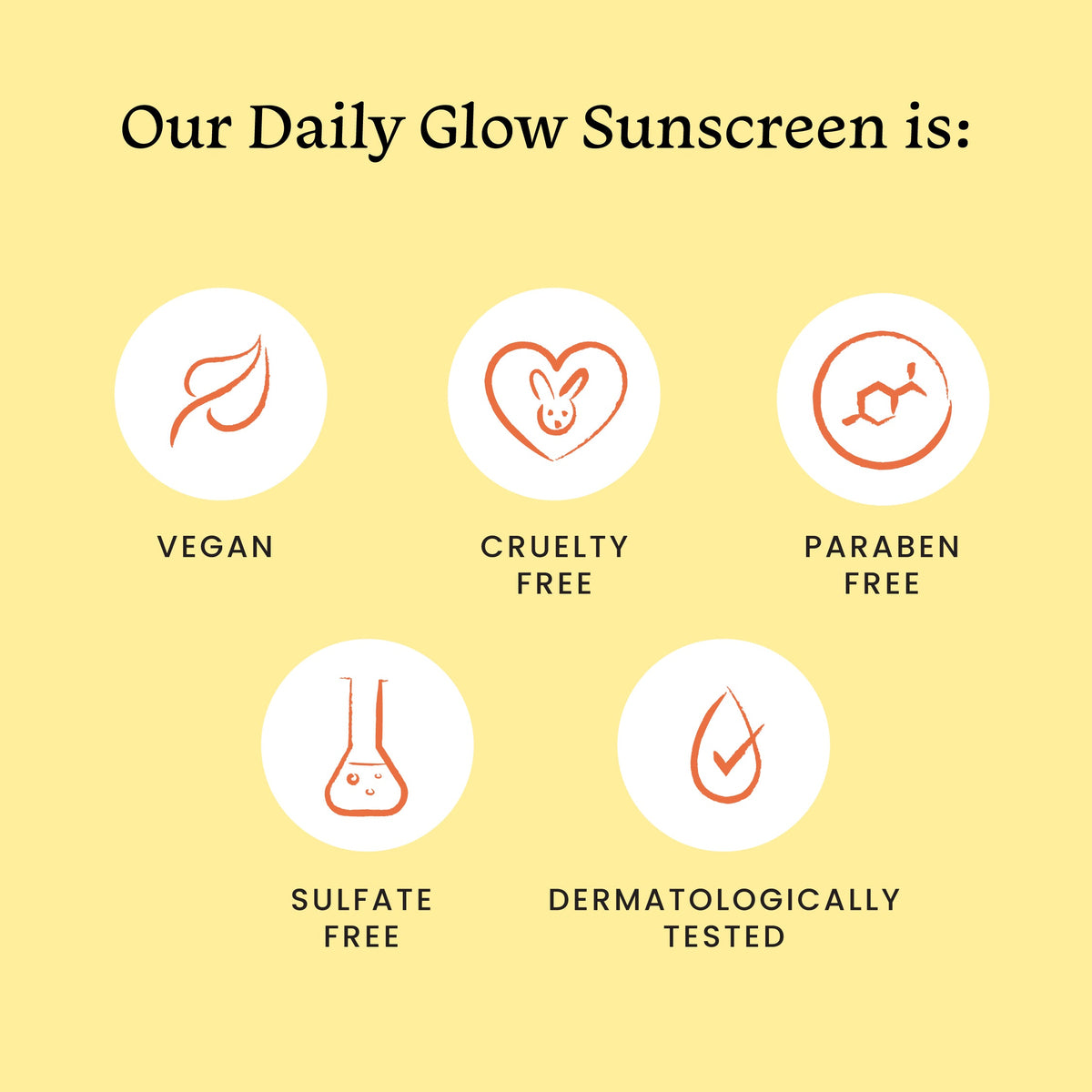 Our Daily Glow Sunscreen is:

VEGAN

CRUELTY FREE

PARABEN FREE

SULFATE FREE

DERMATOLOGICALLY TESTED